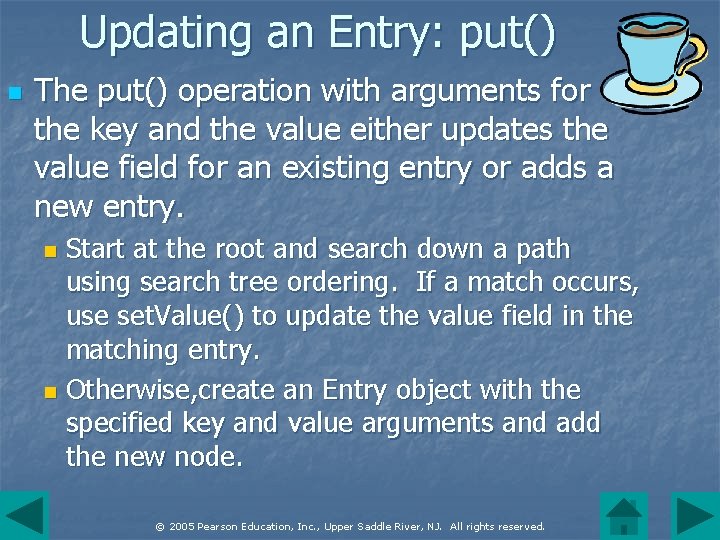 Updating an Entry: put()

The put() operation with arguments for the key and the value either updates the value field for an existing entry or adds a new entry.

Start at the root and search down a path using search tree ordering. If a match occurs, use setValue() to update the value field in the matching entry.

Otherwise,create an Entry object with the specified key and value arguments and add the new node.

© 2005 Pearson Education, Inc., Upper Saddle River, NJ. All rights reserved.